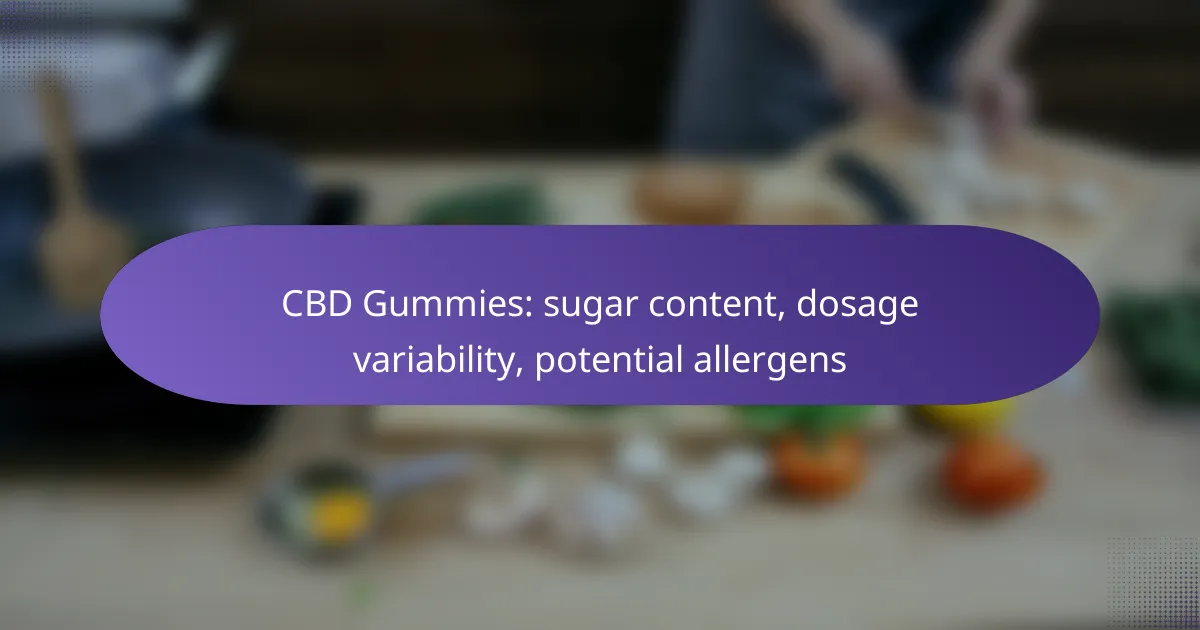 CBD Gummies: sugar content, dosage variability, potential allergens